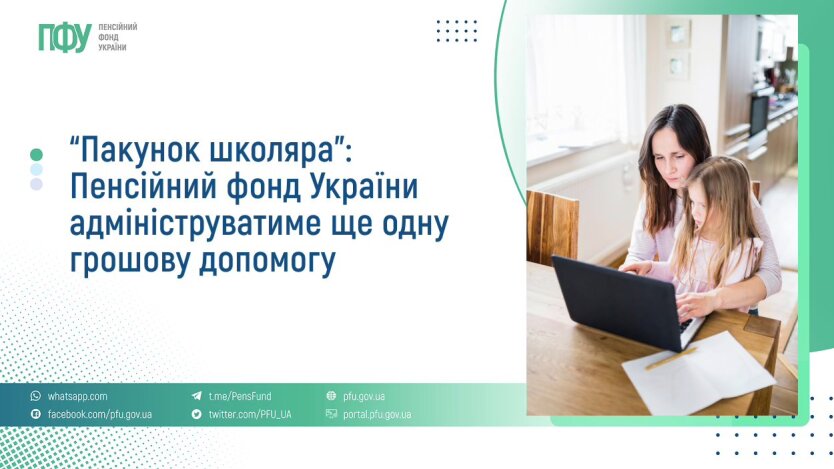 ПФУ ПЕНСІЙНИЙ ФОНД УКРАЇНИ

“Пакунок школяра”: Пенсійний фонд України адмініструватиме ще одну грошову допомогу

whatsapp.com
facebook.com/pfu.gov.ua
t.me/PensFund
twitter.com/PFU_UA
pfu.gov.ua
portal.pfu.gov.ua